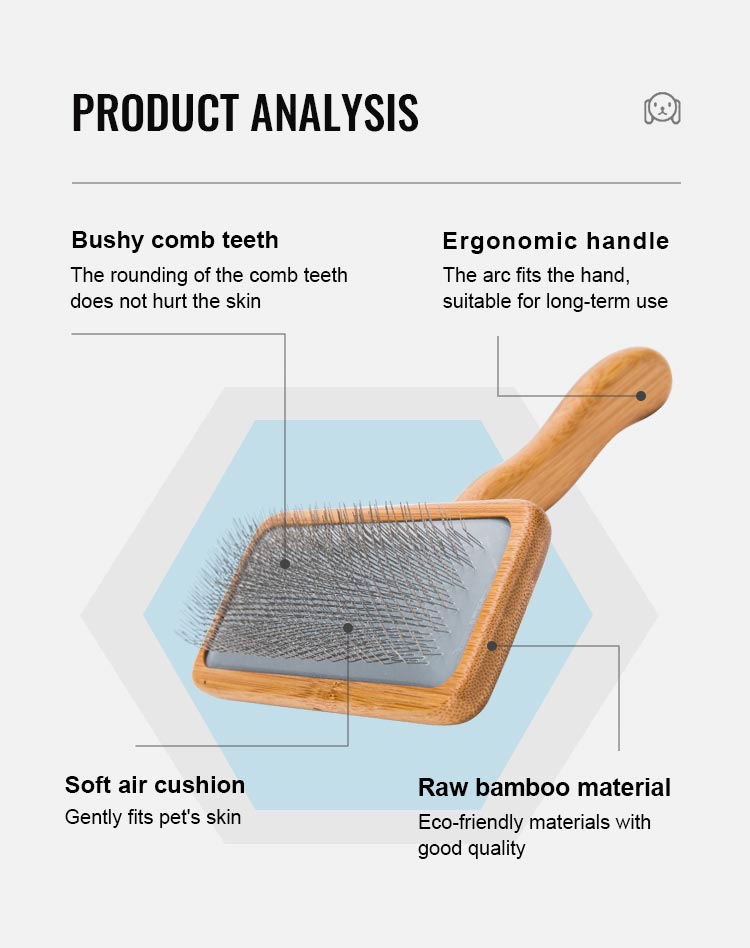 PRODUCT ANALYSIS

Bushy comb teeth
The rounding of the comb teeth does not hurt the skin

Ergonomic handle
The arc fits the hand, suitable for long-term use

Soft air cushion
Gently fits pet's skin

Raw bamboo material
Eco-friendly materials with good quality